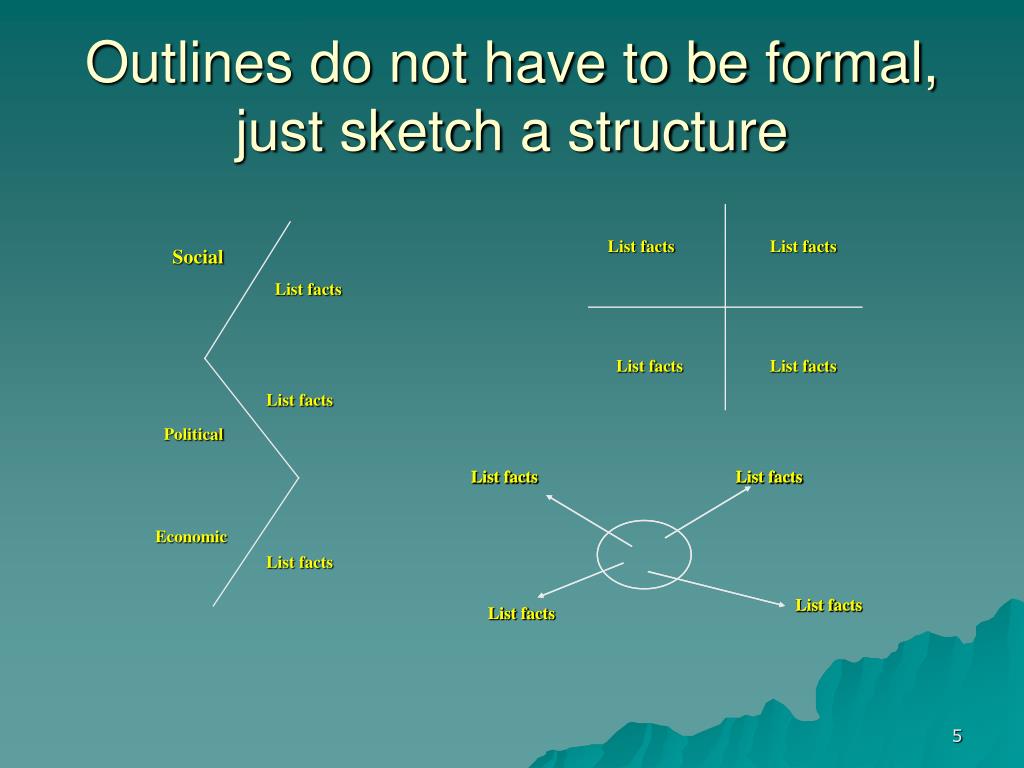 Outlines do not have to be formal, just sketch a structure

Social

List facts

List facts

Political

Economic

List facts

List facts

List facts

List facts

List facts

List facts

List facts

List facts

List facts

5